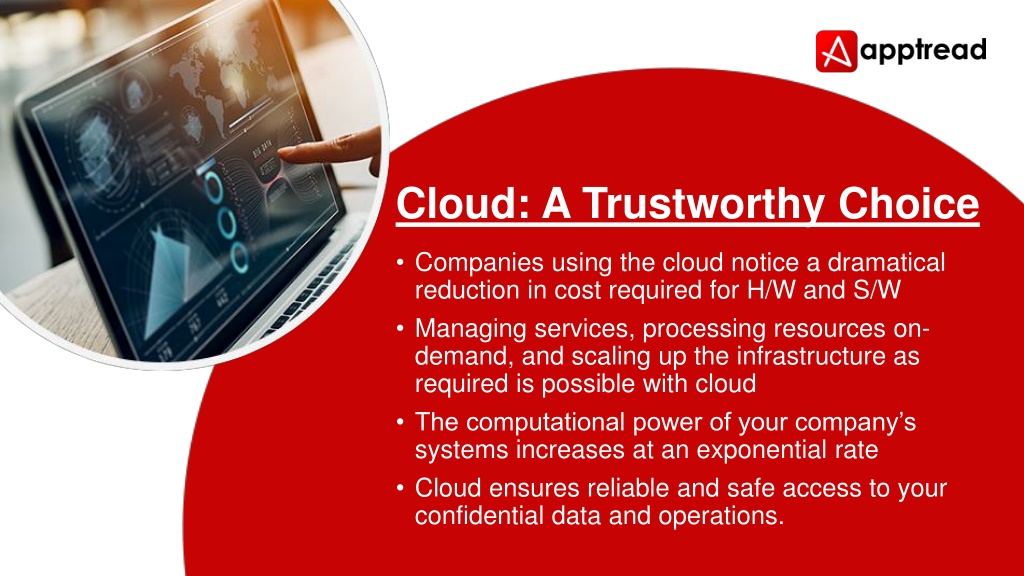 apptread

Cloud: A Trustworthy Choice

• Companies using the cloud notice a dramatical reduction in cost required for H/W and S/W

• Managing services, processing resources on-demand, and scaling up the infrastructure as required is possible with cloud

• The computational power of your company's systems increases at an exponential rate

• Cloud ensures reliable and safe access to your confidential data and operations.